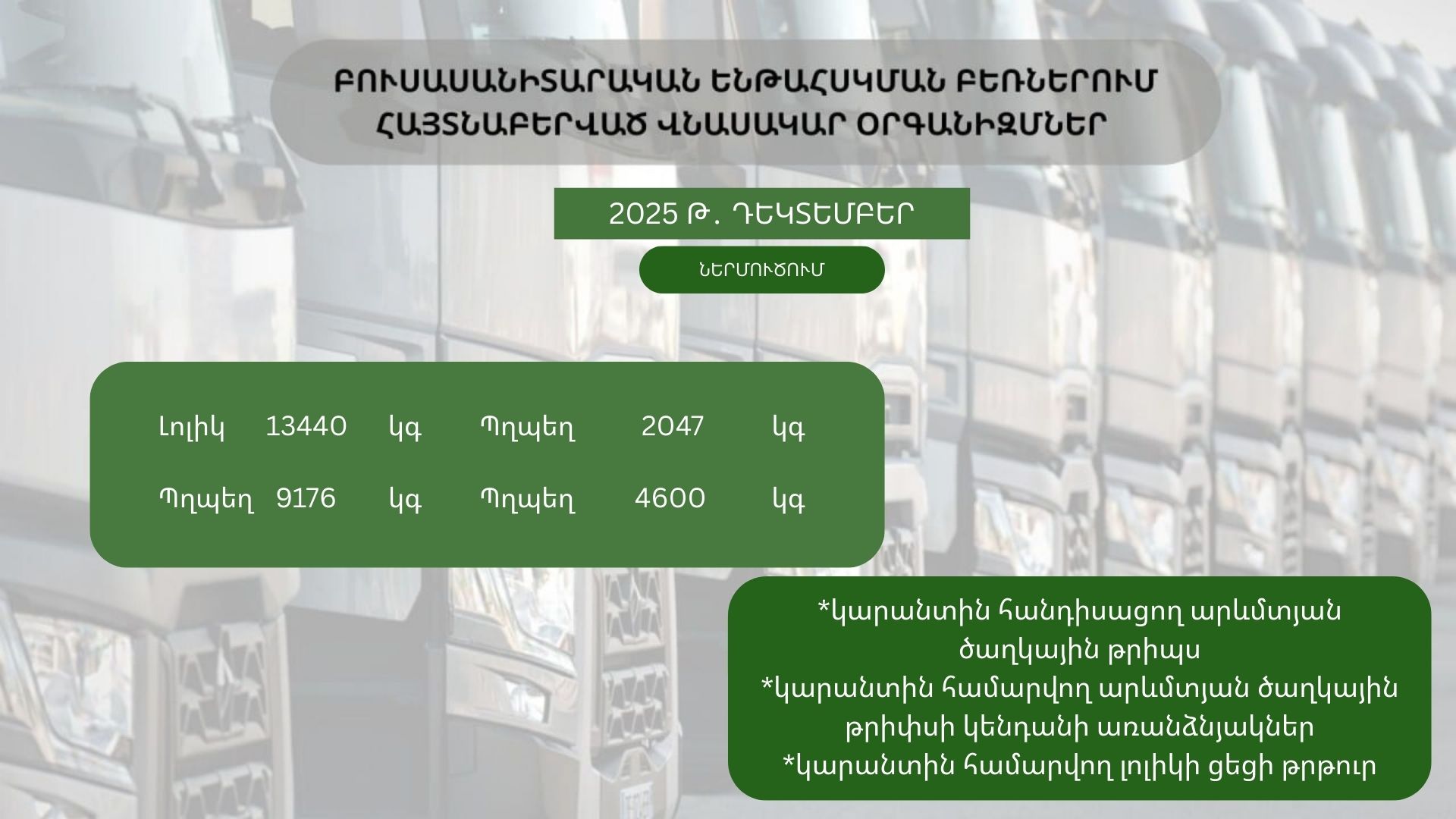 ԲՈՒՍԱՍԱՆԻՏԱՐԱԿԱՆ ԵՆԹԱՀՍԿՄԱՆ ԲԵՌՆԵՐՈՒՄ ՀԱՅՏՆԱԲԵՐՎԱԾ ՎՆԱՍԱԿԱՐ ՕՐԳԱՆԻԶՄՆԵՐ

2025 Թ. ԴԵԿՏԵՄԲԵՐ

ՆԵՐՄՈՒԾՈՒՄ

| Լոլիկ | 13440 | կգ | Պղպեղ | 2047 | կգ |
|---|---|---|---|---|---|
| Պղպեղ | 9176 | կգ | Պղպեղ | 4600 | կգ |

*կարանտին հանդիսացող արևմտյան ծաղկային թրիպս
*կարանտին համարվող արևմտյան ծաղկային թրիփսի կենդանի առանձնյակներ
*կարանտին համարվող լոլիկի ցեցի թրթուր